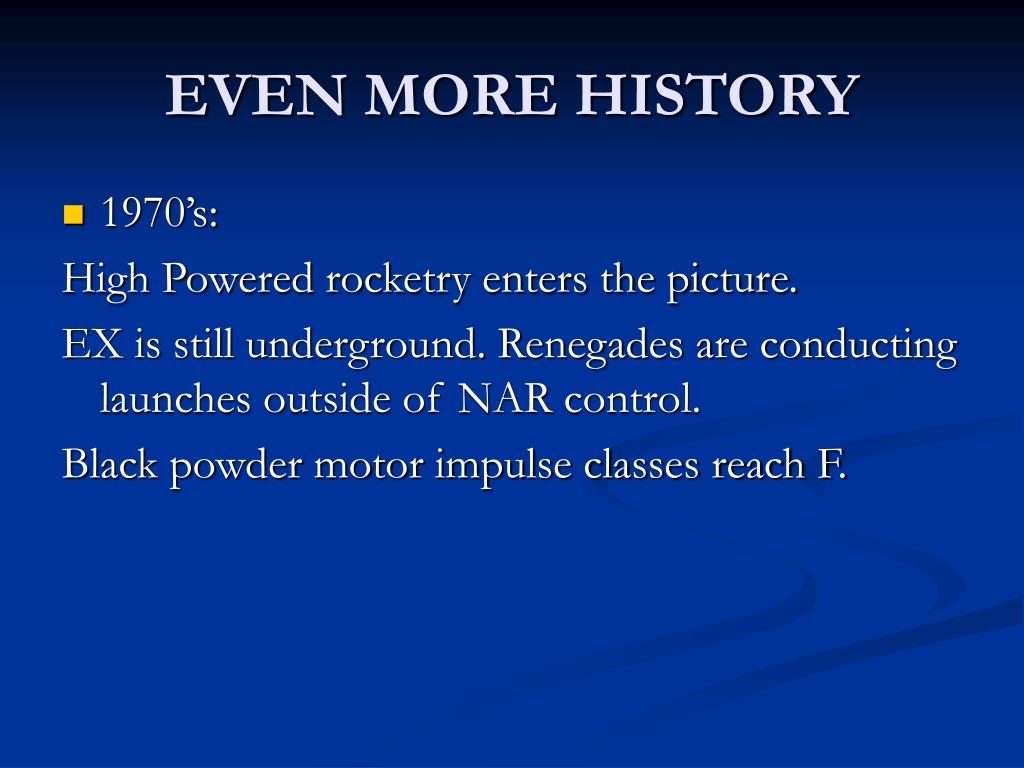 EVEN MORE HISTORY

1970’s:

High Powered rocketry enters the picture.

EX is still underground. Renegades are conducting launches outside of NAR control.

Black powder motor impulse classes reach F.